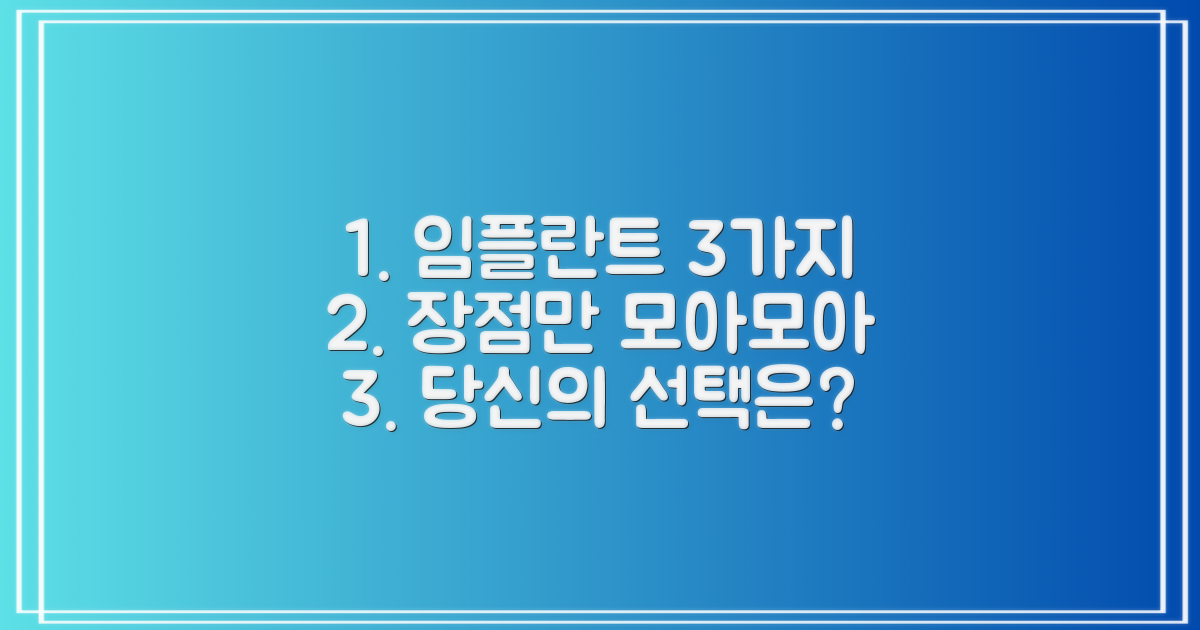 1. 임플란트 3가지
2. 장점만 모아모아
3. 당신의 선택은?